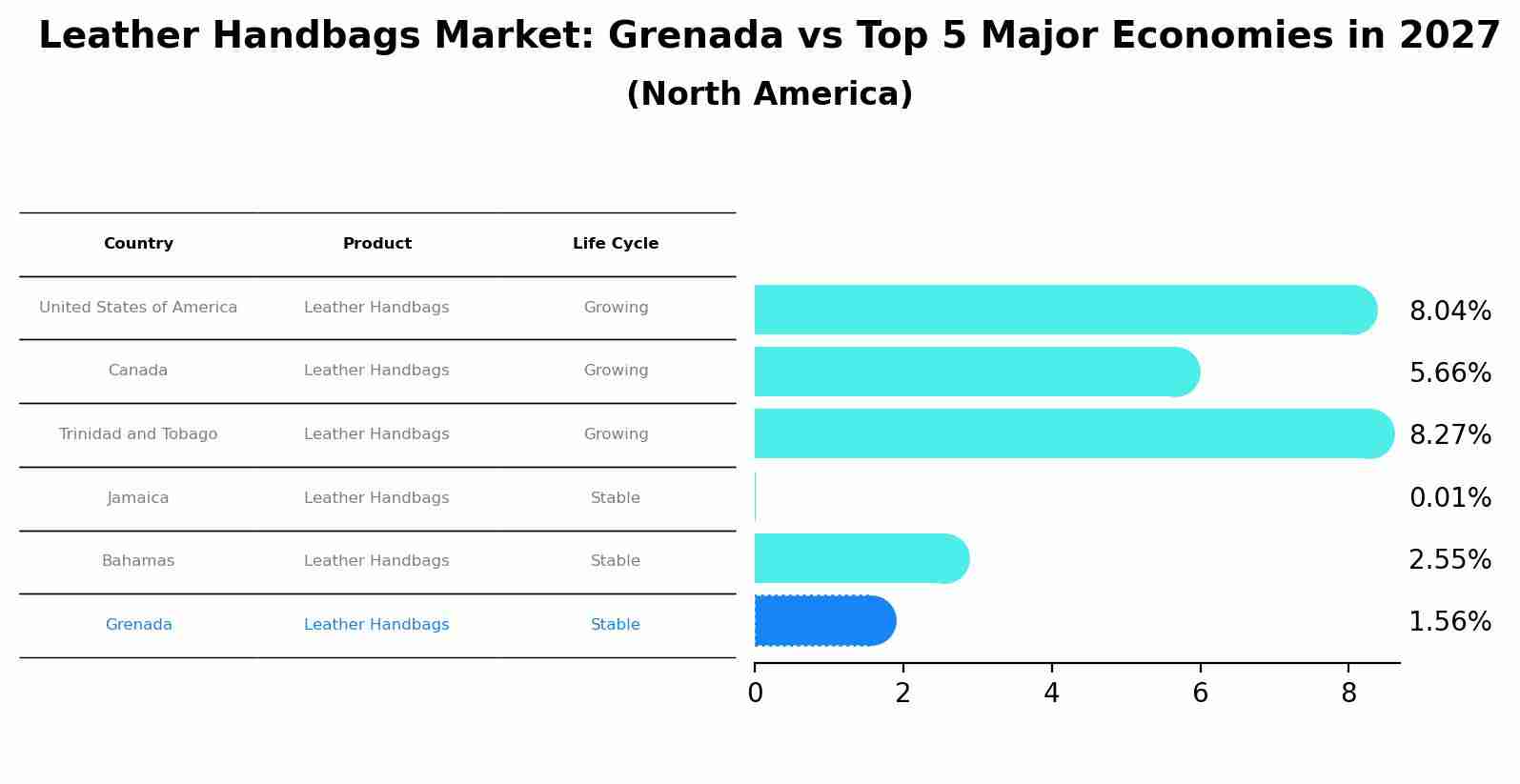 Leather Handbags Market: Grenada vs Top 5 Major Economies in 2027
(North America)

| Country | Product | Life Cycle |
|---|---|---|
| United States of America | Leather Handbags | Growing |
| Canada | Leather Handbags | Growing |
| Trinidad and Tobago | Leather Handbags | Growing |
| Jamaica | Leather Handbags | Stable |
| Bahamas | Leather Handbags | Stable |
| Grenada | Leather Handbags | Stable |

8.04%
5.66%
8.27%
0.01%
2.55%
1.56%

0
2
4
6
8